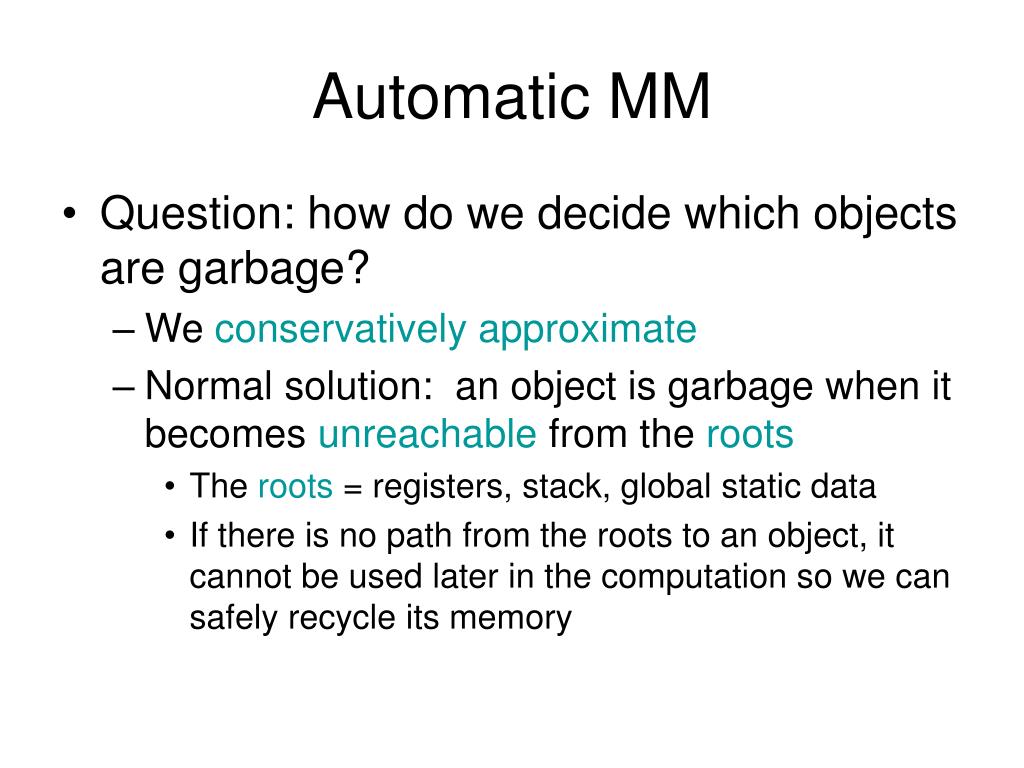 Automatic MM

• Question: how do we decide which objects are garbage?
– We conservatively approximate
– Normal solution: an object is garbage when it becomes unreachable from the roots
• The roots = registers, stack, global static data
• If there is no path from the roots to an object, it cannot be used later in the computation so we can safely recycle its memory